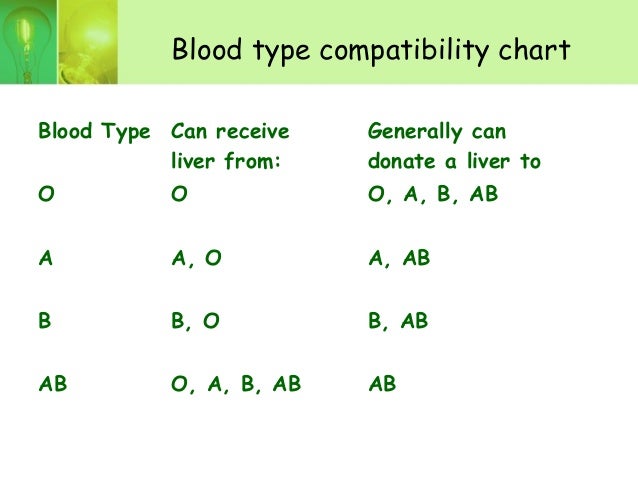 Blood type compatibility chart

| Blood Type | Can receive liver from: | Generally can donate a liver to |
|---|---|---|
| O | O | O, A, B, AB |
| A | A, O | A, AB |
| B | B, O | B, AB |
| AB | O, A, B, AB | AB |